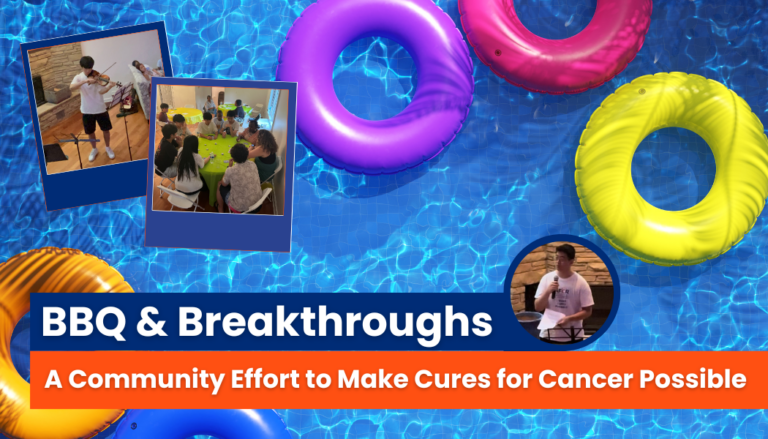 BBQ & Breakthroughs

A Community Effort to Make Cures for Cancer Possible